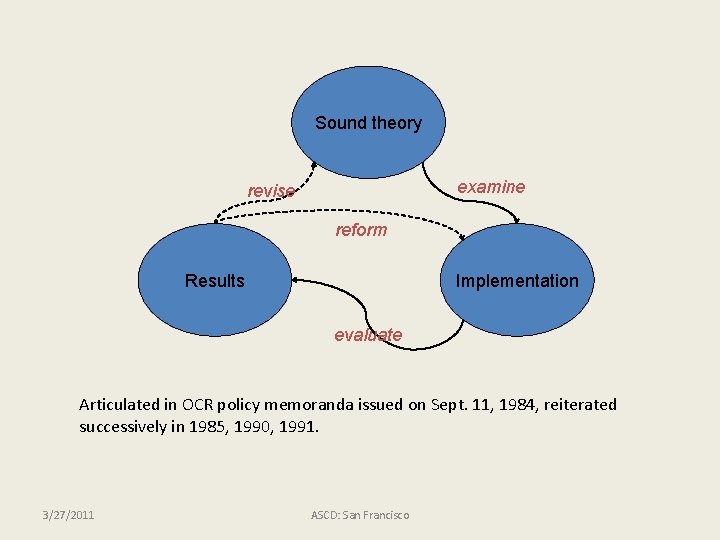 Sound theory

revise

examine

reform

Results

Implementation

evaluate

Articulated in OCR policy memoranda issued on Sept. 11, 1984, reiterated successively in 1985, 1990, 1991.

3/27/2011

ASCD: San Francisco